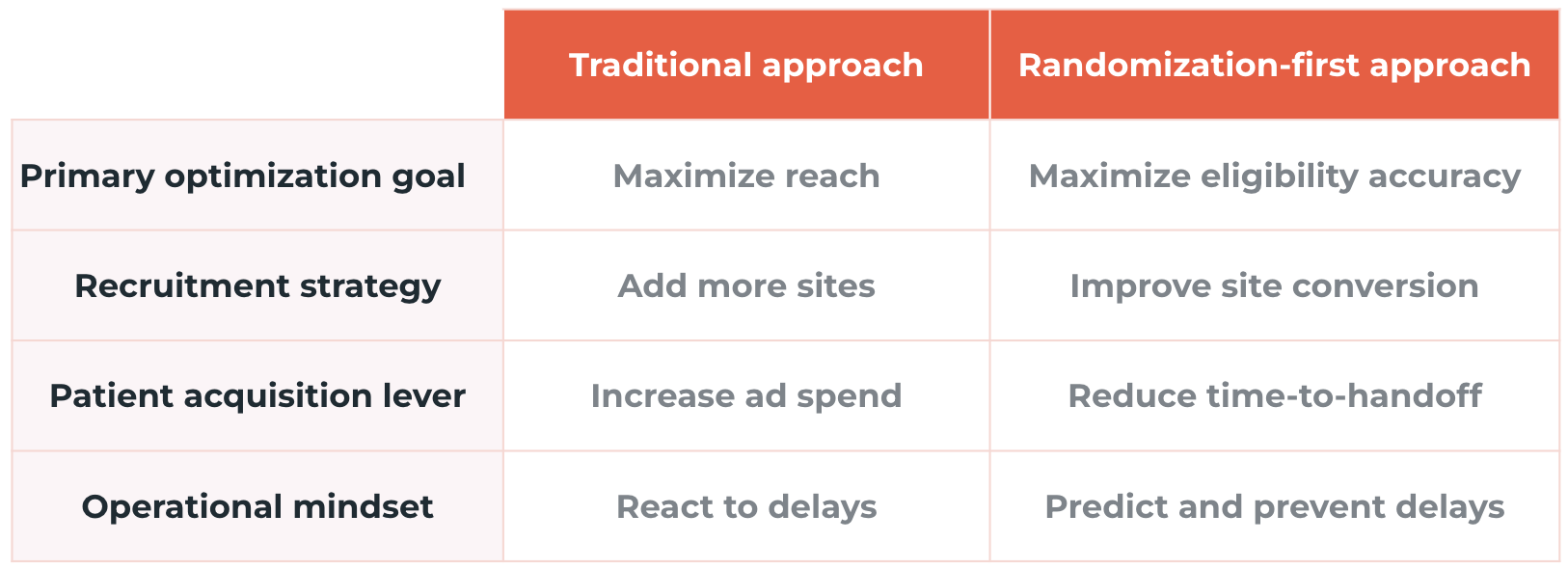 | | Traditional approach | Randomization-first approach |
|---|---|---|
| Primary optimization goal | Maximize reach | Maximize eligibility accuracy |
| Recruitment strategy | Add more sites | Improve site conversion |
| Patient acquisition lever | Increase ad spend | Reduce time-to-handoff |
| Operational mindset | React to delays | Predict and prevent delays |